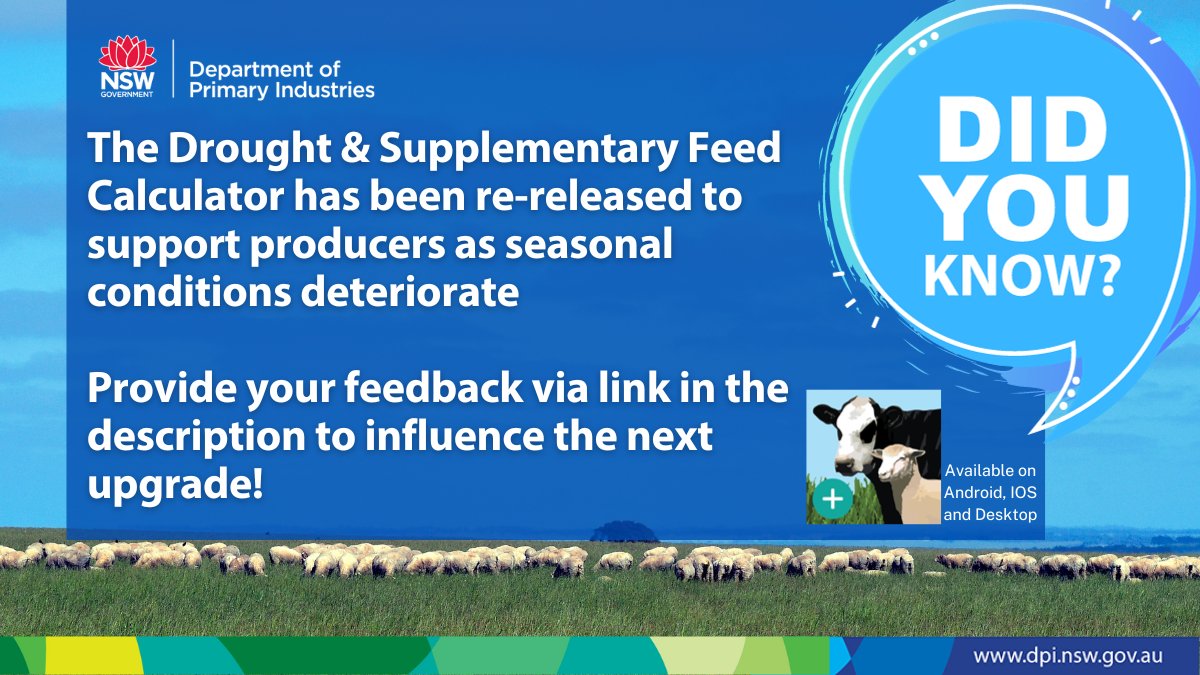 NSW GOVERNMENT

Department of Primary Industries

The Drought & Supplementary Feed Calculator has been re-released to support producers as seasonal conditions deteriorate

Provide your feedback via link in the description to influence the next upgrade!

DID YOU KNOW?

Available on Android, IOS and Desktop

www.dpi.nsw.gov.au